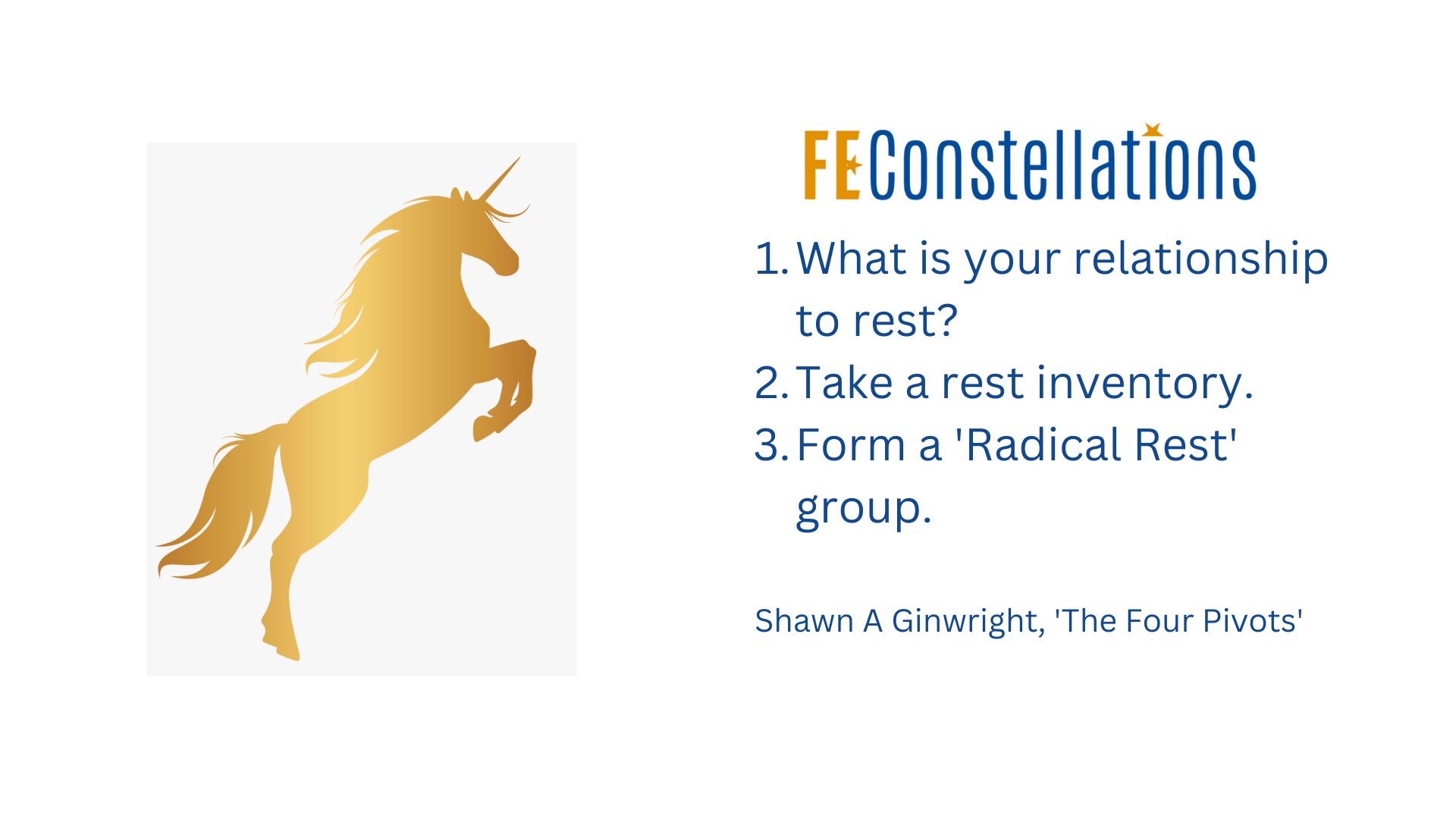 FEConstellations

1. What is your relationship to rest?
2. Take a rest inventory.
3. Form a 'Radical Rest' group.

Shawn A Ginwright, 'The Four Pivots'